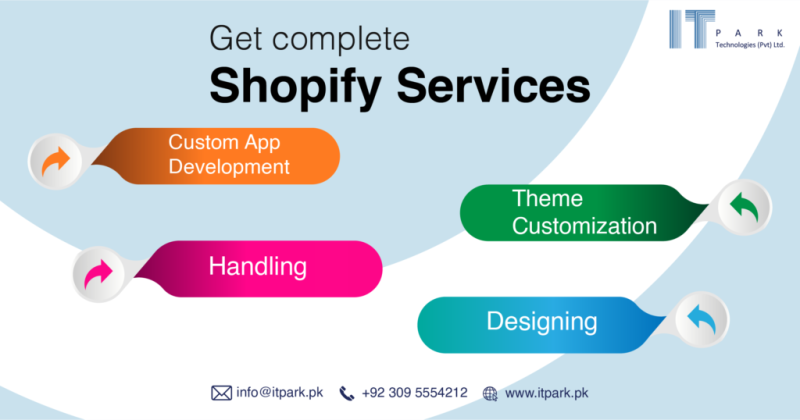 IT PARK
Technologies (Pvt) Ltd.

Get complete
Shopify Services

Custom App Development

Theme Customization

Handling

Designing

info@itpark.pk +92 309 5554212 www.itpark.pk